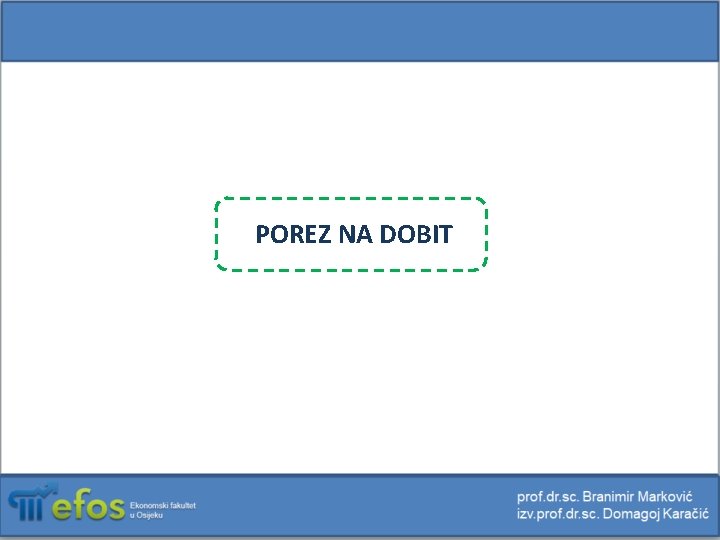 POREZ NA DOBIT

efos Ekonomski fakultet u Osijeku

prof.dr.sc. Branimir Marković
izv.prof.dr.sc. Domagoj Karačić